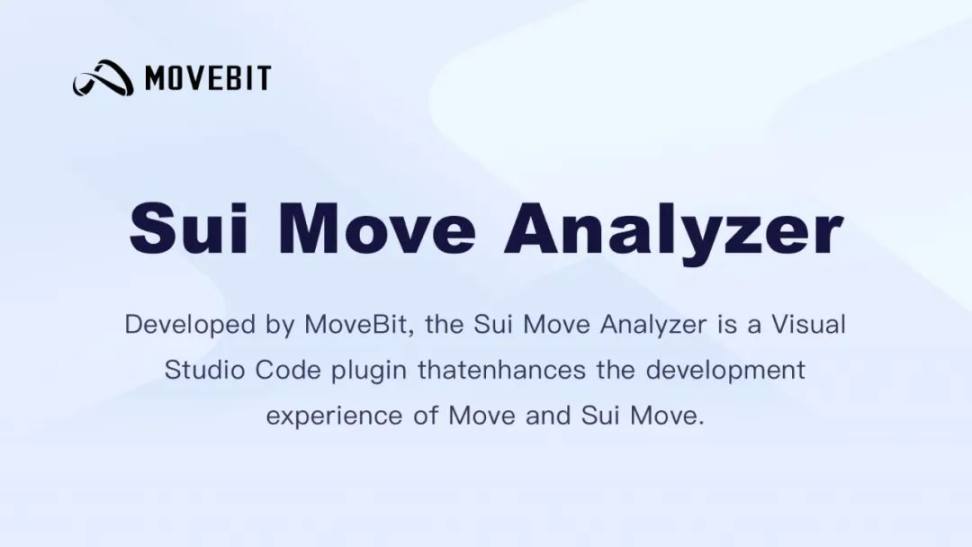 MOVEBIT

Sui Move Analyzer

Developed by MoveBit, the Sui Move Analyzer is a Visual Studio Code plugin thatenhances the development experience of Move and Sui Move.